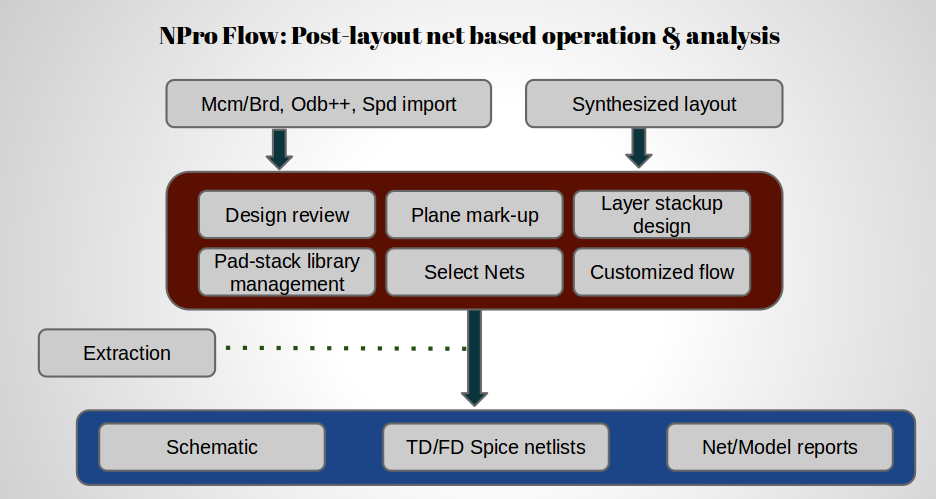 NPro Flow: Post-layout net based operation & analysis

Mcm/Brd, Odb++, Spd import

Synthesized layout

Design review

Plane mark-up

Layer stackup design

Pad-stack library management

Select Nets

Customized flow

Extraction

Schematic

TD/FD Spice netlists

Net/Model reports